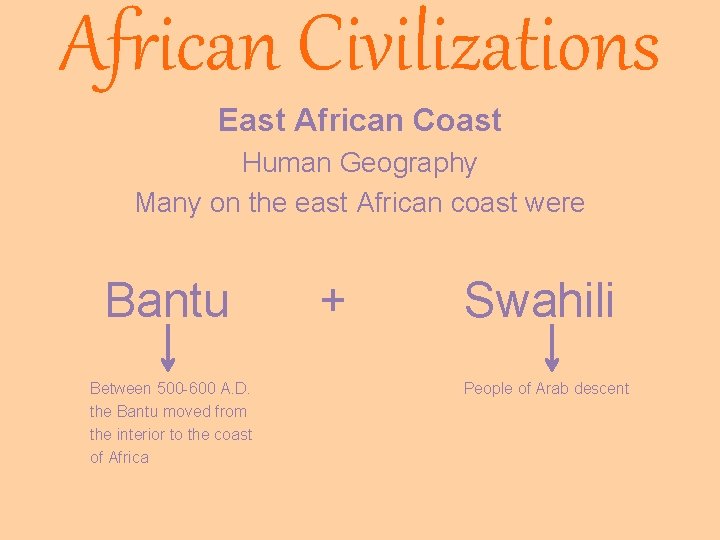 African Civilizations

East African Coast

Human Geography

Many on the east African coast were

Bantu + Swahili

Between 500-600 A.D. the Bantu moved from the interior to the coast of Africa

People of Arab descent